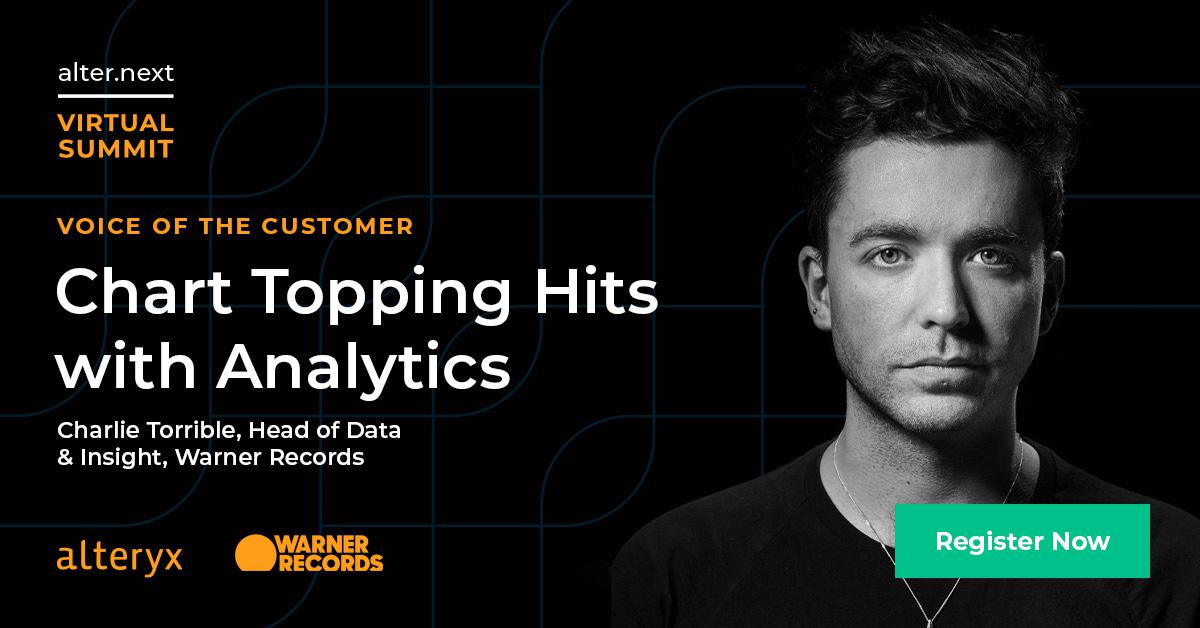 alter.next

VIRTUAL SUMMIT

VOICE OF THE CUSTOMER

Chart Topping Hits with Analytics

Charlie Torrible, Head of Data & Insight, Warner Records

alteryx

WARNER RECORDS

Register Now